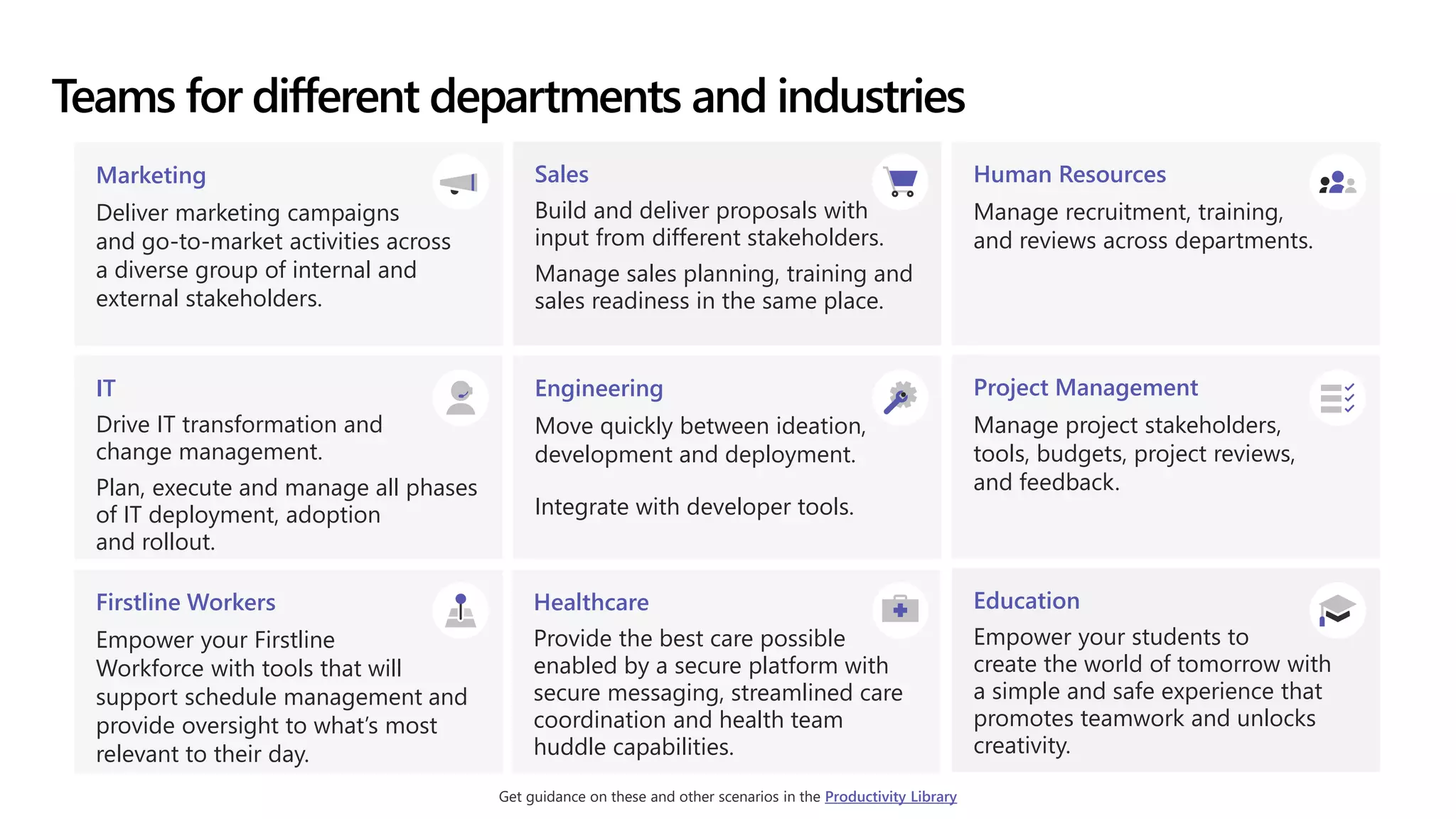 Teams for different departments and industries

Marketing

Deliver marketing campaigns and go-to-market activities across a diverse group of internal and external stakeholders.

Sales

Build and deliver proposals with input from different stakeholders.

Manage sales planning, training and sales readiness in the same place.

Human Resources

Manage recruitment, training, and reviews across departments.

IT

Drive IT transformation and change management.

Plan, execute and manage all phases of IT deployment, adoption and rollout.

Engineering

Move quickly between ideation, development and deployment.

Integrate with developer tools.

Project Management

Manage project stakeholders, tools, budgets, project reviews, and feedback.

Firstline Workers

Empower your Firstline Workforce with tools that will support schedule management and provide oversight to what's most relevant to their day.

Healthcare

Provide the best care possible enabled by a secure platform with secure messaging, streamlined care coordination and health team huddle capabilities.

Education

Empower your students to create the world of tomorrow with a simple and safe experience that promotes teamwork and unlocks creativity.

Get guidance on these and other scenarios in the Productivity Library